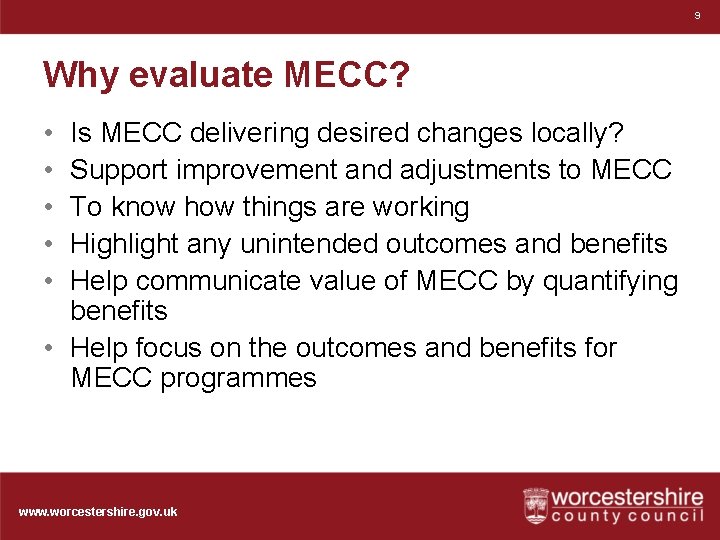 9

Why evaluate MECC?

• Is MECC delivering desired changes locally?
• Support improvement and adjustments to MECC
• To know how things are working
• Highlight any unintended outcomes and benefits
• Help communicate value of MECC by quantifying benefits
• Help focus on the outcomes and benefits for MECC programmes

www.worcestershire.gov.uk

worcestershire
county council